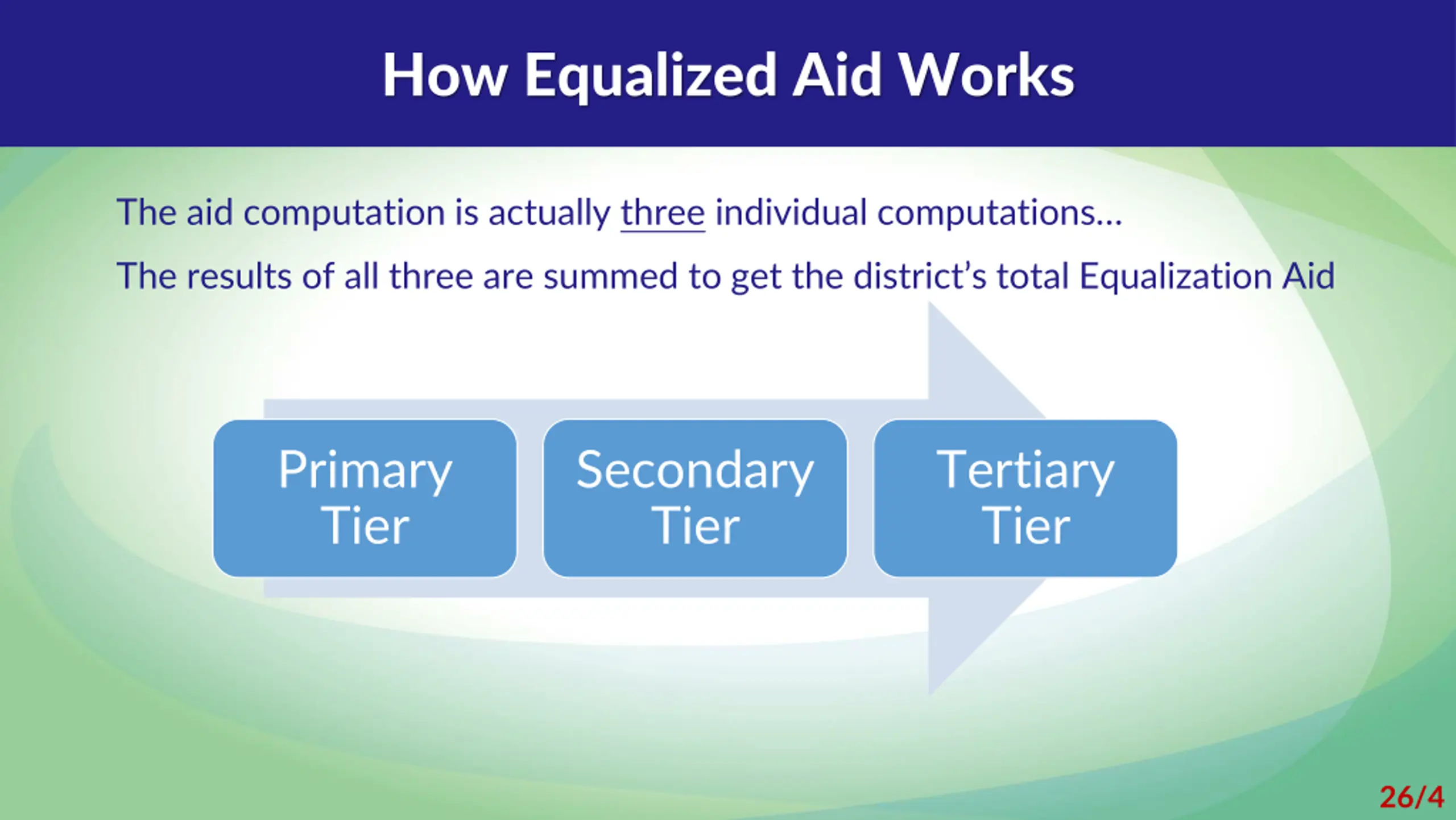 How Equalized Aid Works

The aid computation is actually three individual computations…

The results of all three are summed to get the district's total Equalization Aid

Primary Tier

Secondary Tier

Tertiary Tier

26/4